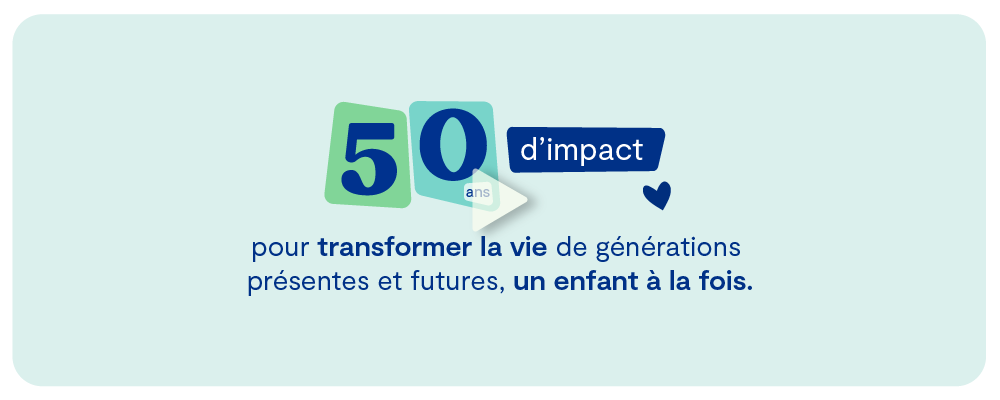 50 ans d'impact

pour transformer la vie de générations présentes et futures, un enfant à la fois.